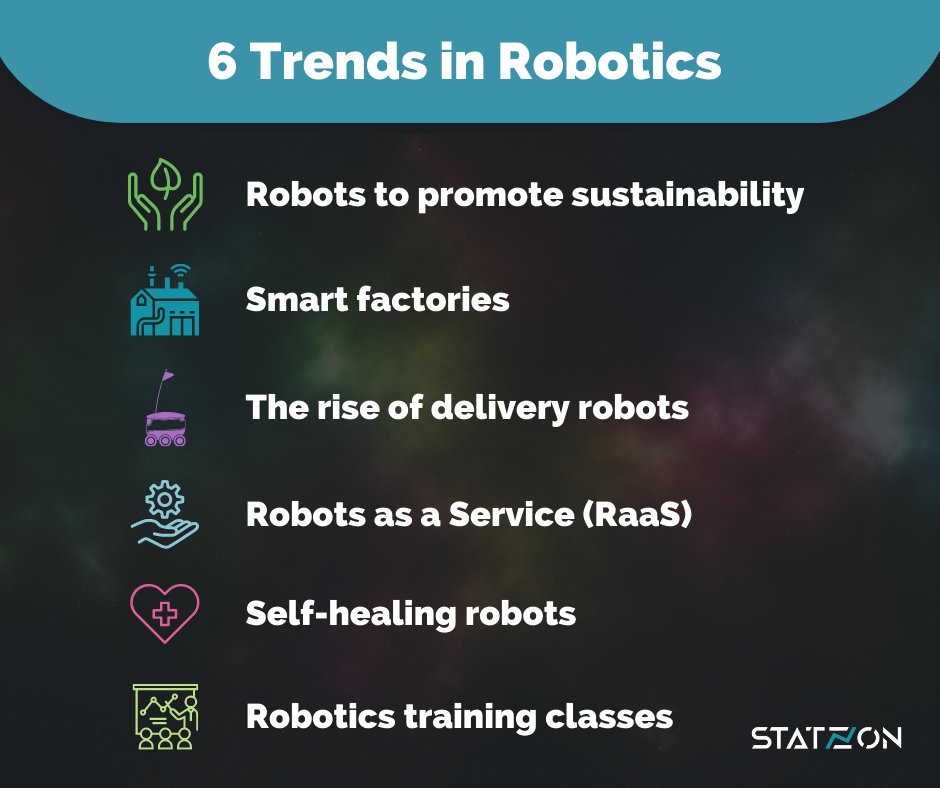 6 Trends in Robotics

Robots to promote sustainability

Smart factories

The rise of delivery robots

Robots as a Service (RaaS)

Self-healing robots

Robotics training classes

STATZON